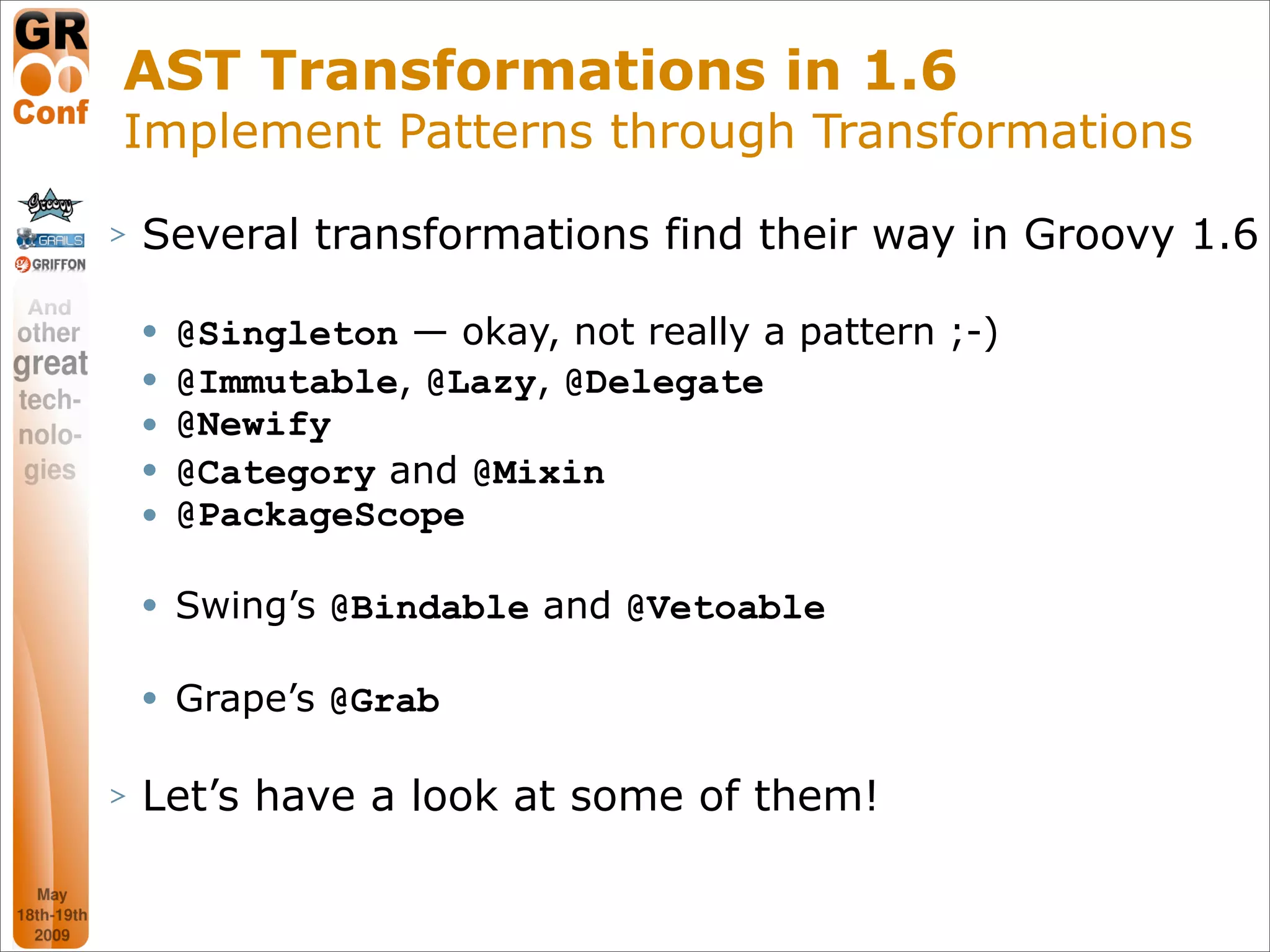 GR
Conf

Groovy
GRAILS
GRIFFON

And other great tech-nolo-gies

May 18th-19th 2009

AST Transformations in 1.6
Implement Patterns through Transformations

> Several transformations find their way in Groovy 1.6

• @Singleton — okay, not really a pattern ;-)
• @Immutable, @Lazy, @Delegate
• @Newify
• @Category and @Mixin
• @PackageScope

• Swing's @Bindable and @Vetoable

• Grape's @Grab

> Let's have a look at some of them!